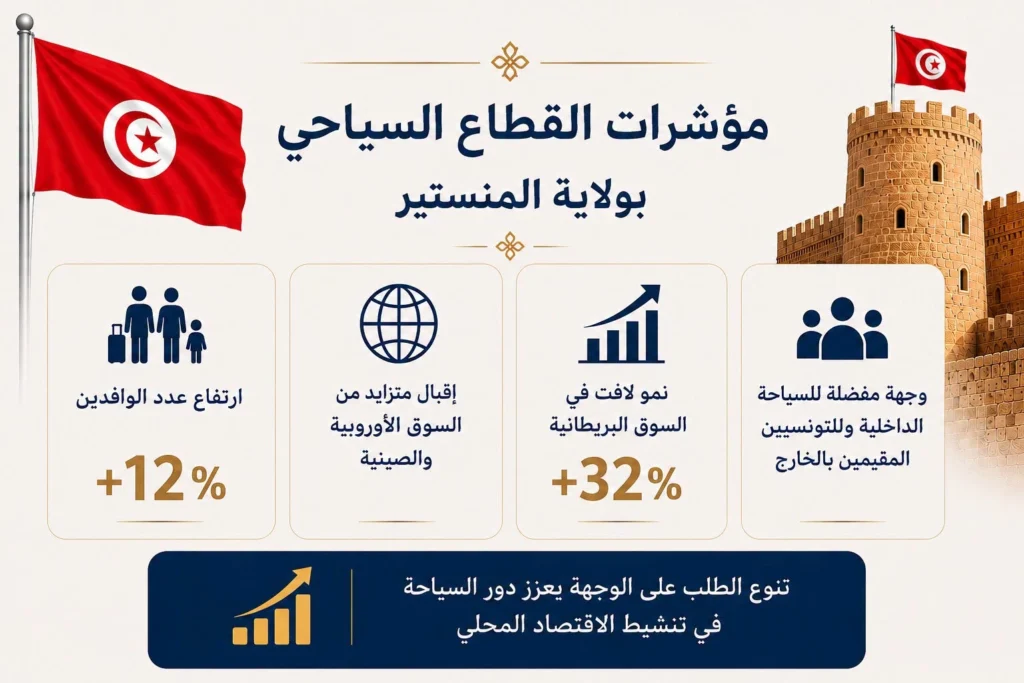 مؤشرات القطاع السياحي
بولاية المنستير

وجهة مفضلة للسياحة الداخلية وللتونسيين المقيمين بالخارج

نمو لافت في السوق البريطانية
+32%

إقبال متزايد من السوق الأوروبية والصينية

ارتفاع عدد الوافدين
+12%

تنوع الطلب على الوجهة يعزز دور السياحة في تنشيط الاقتصاد المحلي